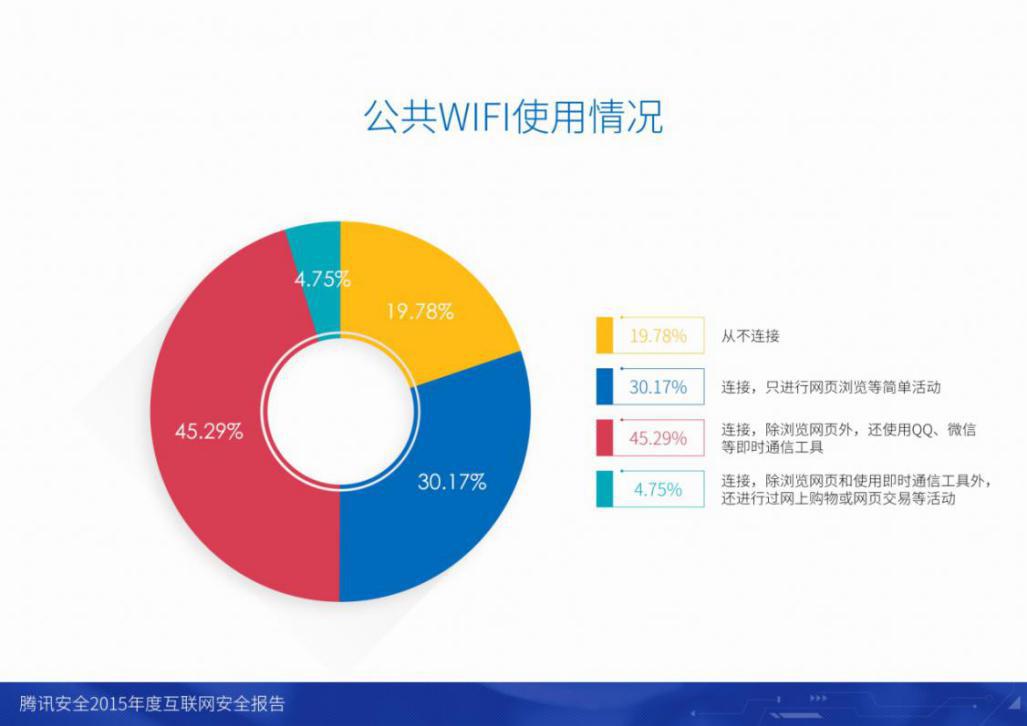 公共WIFI使用情况

4.75%

19.78%

45.29%

30.17%

19.78% 从不连接

30.17% 连接，只进行网页浏览等简单活动

45.29% 连接，除浏览网页外，还使用QQ、微信等即时通信工具

4.75% 连接，除浏览网页和使用即时通信工具外，还进行过网上购物或网页交易等活动

腾讯安全2015年度互联网安全报告